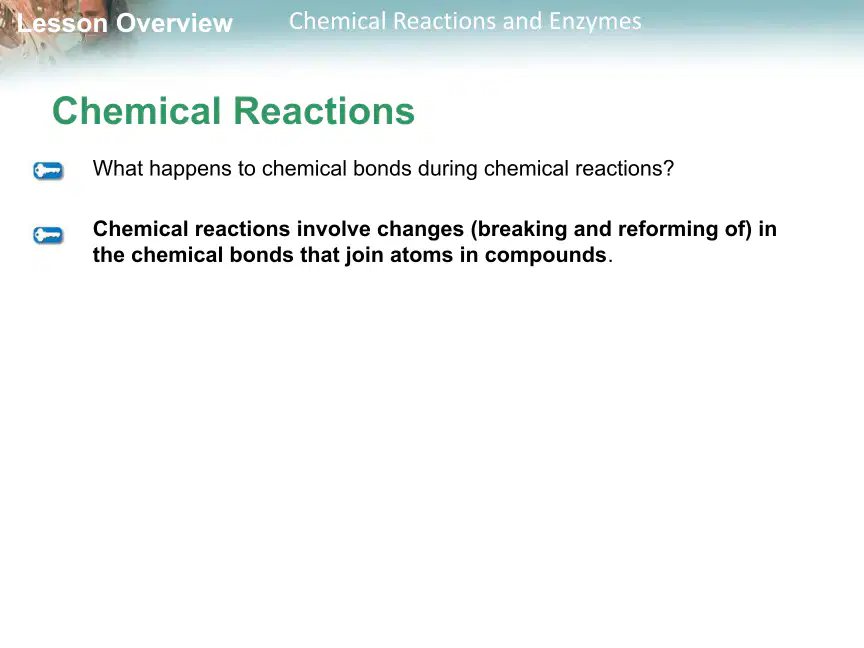 Lesson Overview Chemical Reactions and Enzymes

Chemical Reactions

What happens to chemical bonds during chemical reactions?

Chemical reactions involve changes (breaking and reforming of) in the chemical bonds that join atoms in compounds.